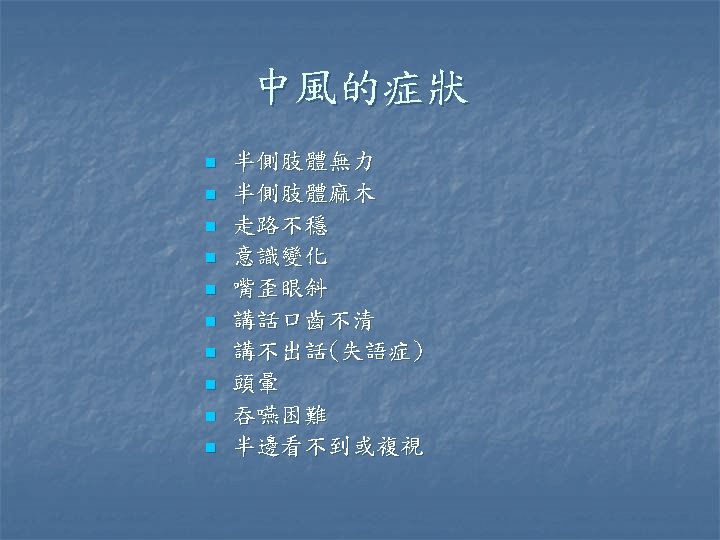 中風的症狀

- 半側肢體無力
- 半側肢體麻木
- 走路不穩
- 意識變化
- 嘴歪眼斜
- 講話口齒不清
- 講不出話(失語症)
- 頭暈
- 吞嚥困難
- 半邊看不到或複視